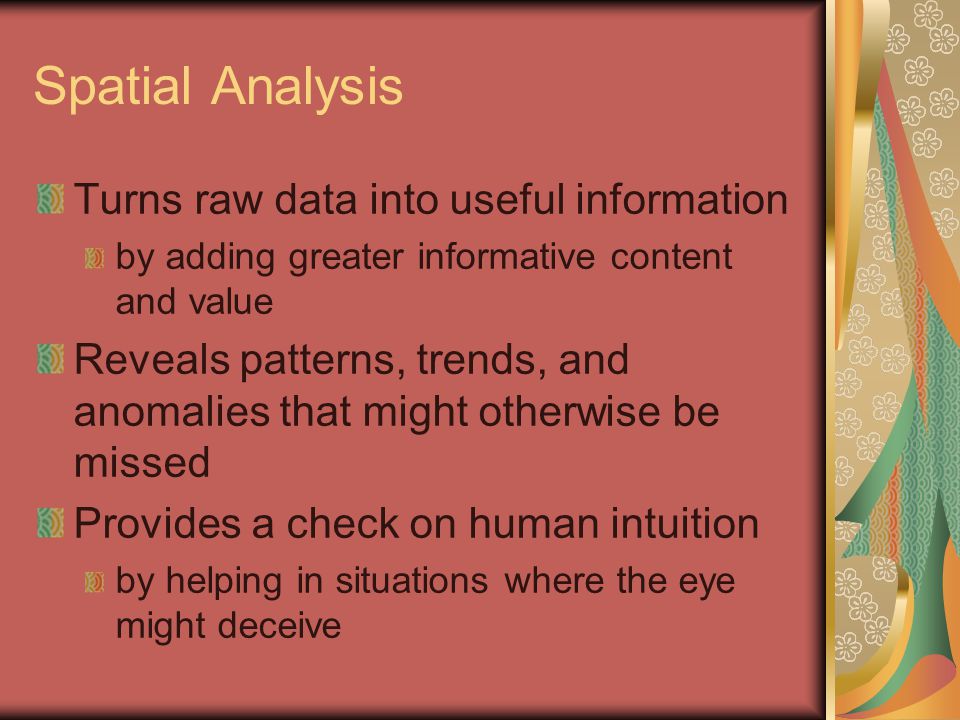 Spatial Analysis

Turns raw data into useful information

by adding greater informative content and value

Reveals patterns, trends, and anomalies that might otherwise be missed

Provides a check on human intuition

by helping in situations where the eye might deceive